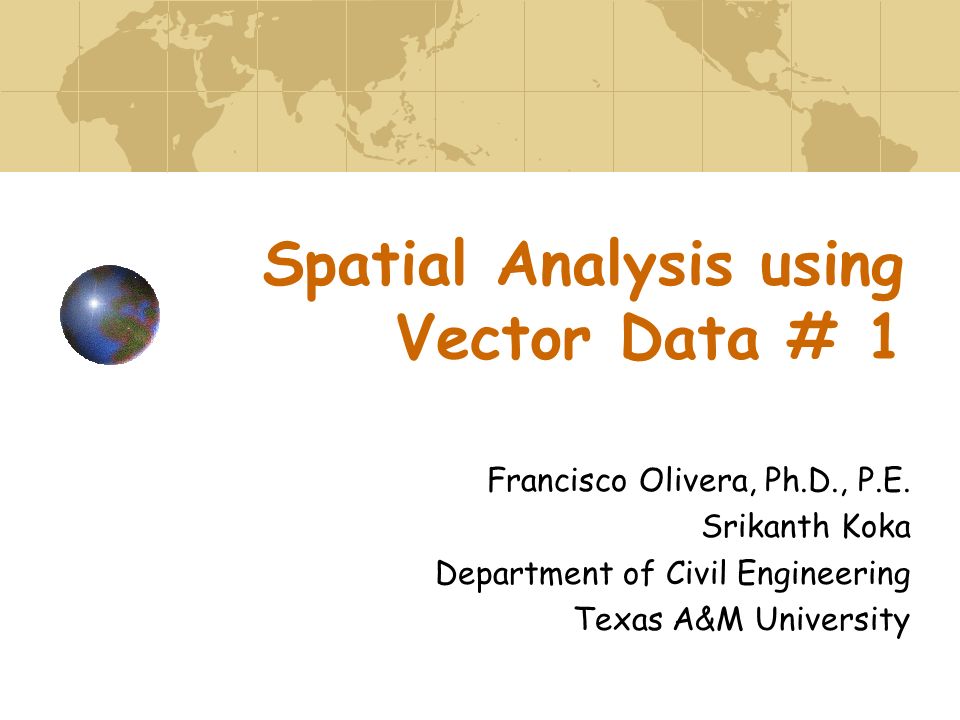 Spatial Analysis using Vector Data # 1

Francisco Olivera, Ph.D., P.E.
Srikanth Koka
Department of Civil Engineering
Texas A&M University